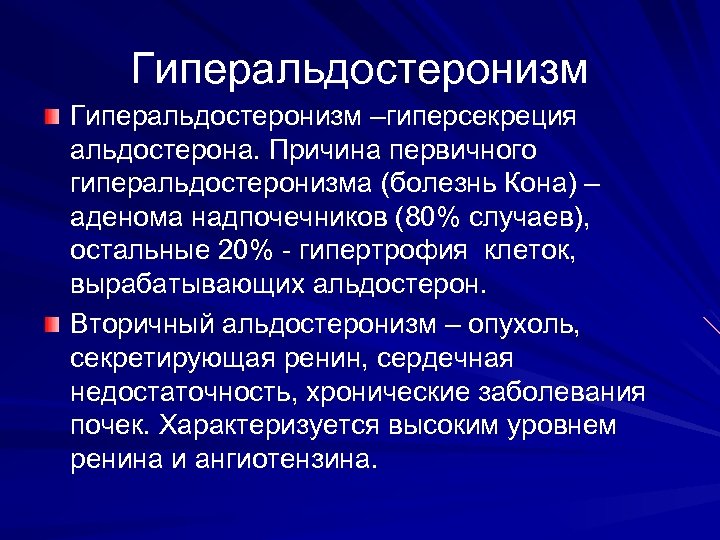 Гиперальдостеронизм

Гиперальдостеронизм –гиперсекреция альдостерона. Причина первичного гиперальдостеронизма (болезнь Кона) – аденома надпочечников (80% случаев), остальные 20% - гипертрофия клеток, вырабатывающих альдостерон.

Вторичный альдостеронизм – опухоль, секретирующая ренин, сердечная недостаточность, хронические заболевания почек. Характеризуется высоким уровнем ренина и ангиотензина.